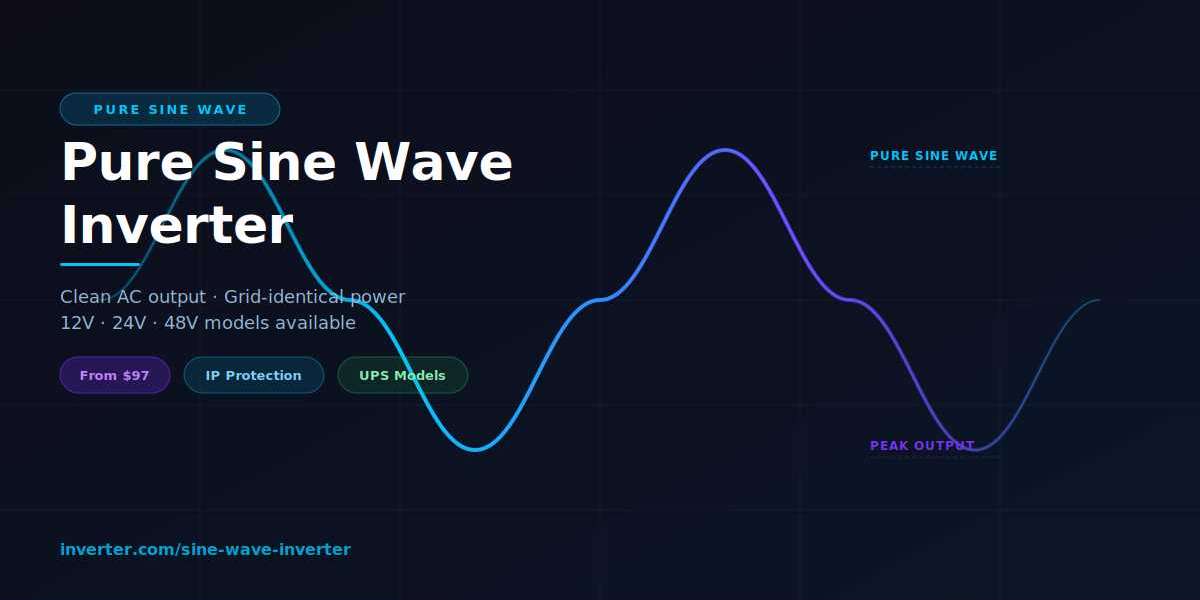 PURE SINE WAVE

Pure Sine Wave Inverter

Clean AC output · Grid-identical power
12V · 24V · 48V models available

From $97

IP Protection

UPS Models

PURE SINE WAVE

PEAK OUTPUT

inverter.com/sine-wave-inverter